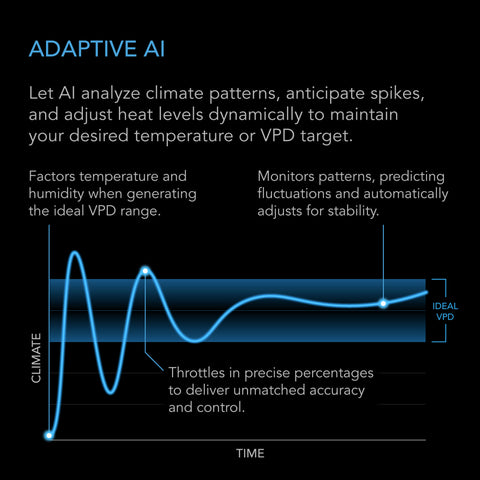 ADAPTIVE AI

Let AI analyze climate patterns, anticipate spikes, and adjust heat levels dynamically to maintain your desired temperature or VPD target.

Factors temperature and humidity when generating the ideal VPD range.

Monitors patterns, predicting fluctuations and automatically adjusts for stability.

IDEAL VPD

CLIMATE

Throttles in precise percentages to deliver unmatched accuracy and control.

TIME